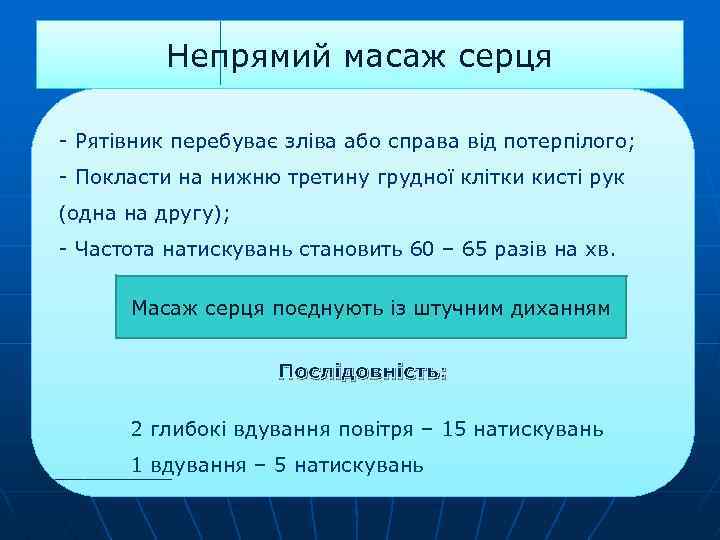 Непрямий масаж серця

- Рятівник перебуває зліва або справа від потерпілого;
- Покласти на нижню третину грудної клітки кисті рук (одна на другу);
- Частота натискувань становить 60 – 65 разів на хв.

Масаж серця поєднують із штучним диханням

Послідовність:

2 глибокі вдування повітря – 15 натискувань
1 вдування – 5 натискувань